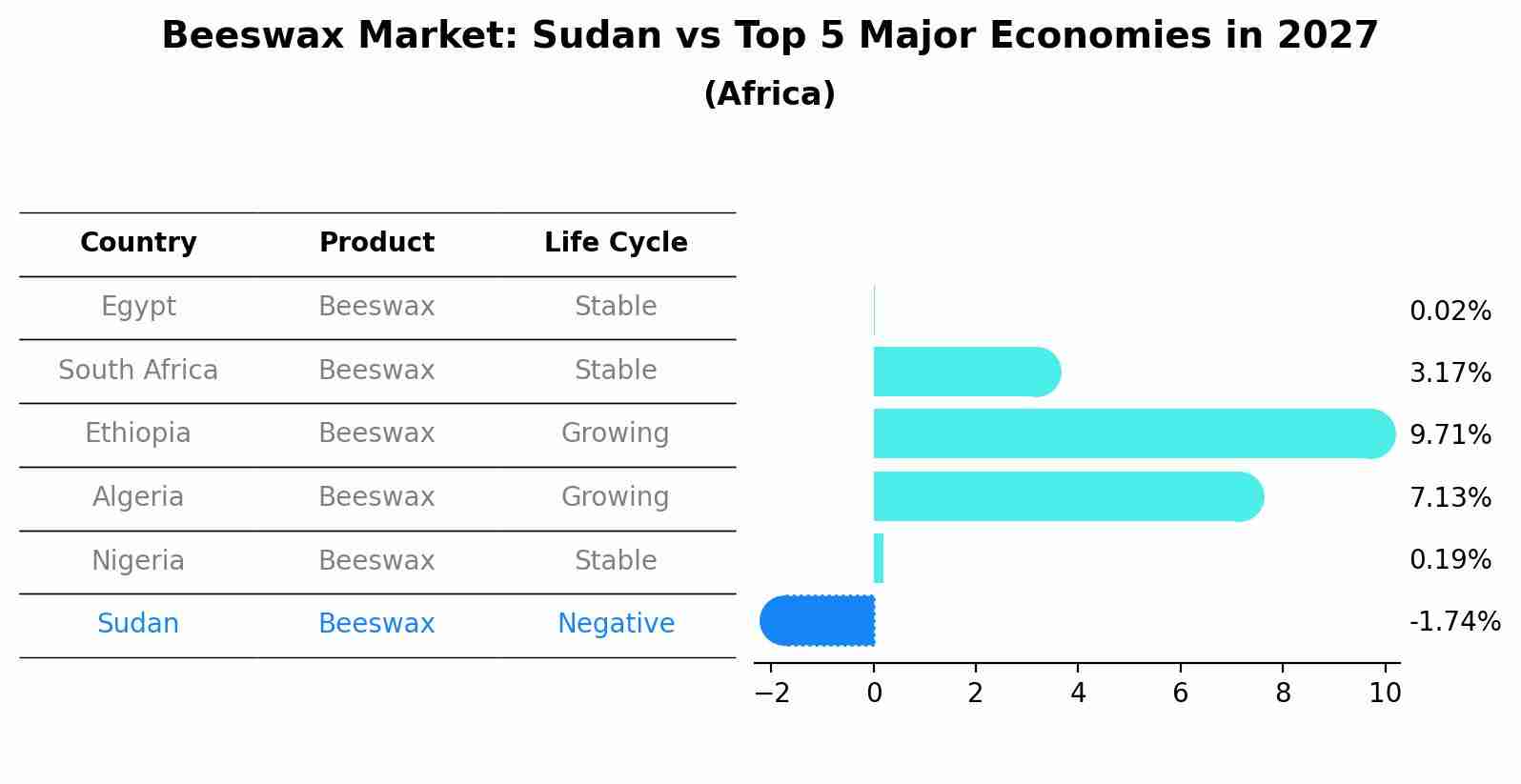 Beeswax Market: Sudan vs Top 5 Major Economies in 2027
(Africa)

| Country | Product | Life Cycle |
|---|---|---|
| Egypt | Beeswax | Stable |
| South Africa | Beeswax | Stable |
| Ethiopia | Beeswax | Growing |
| Algeria | Beeswax | Growing |
| Nigeria | Beeswax | Stable |
| Sudan | Beeswax | Negative |

0.02%
3.17%
9.71%
7.13%
0.19%
-1.74%

−2 0 2 4 6 8 10